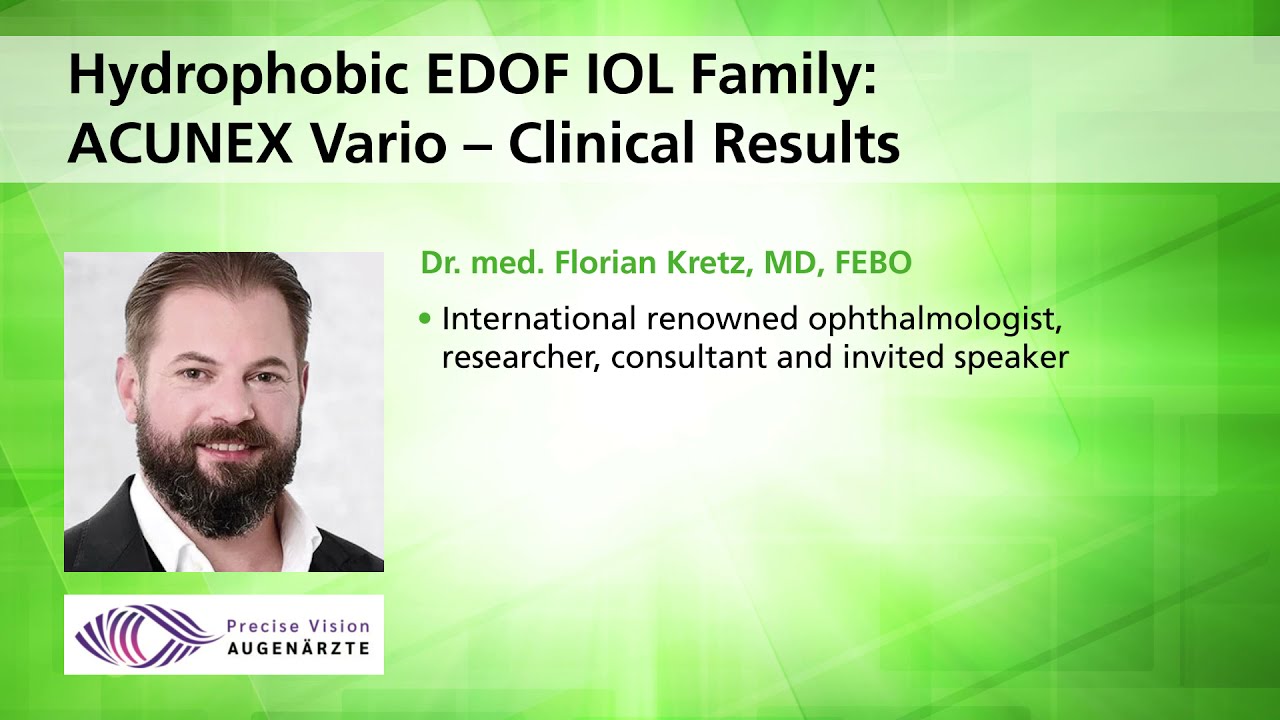 Hydrophobic EDOF IOL Family:
ACUNEX Vario – Clinical Results

Dr. med. Florian Kretz, MD, FEBO

• International renowned ophthalmologist, researcher, consultant and invited speaker

Precise Vision
AUGENÄRZTE